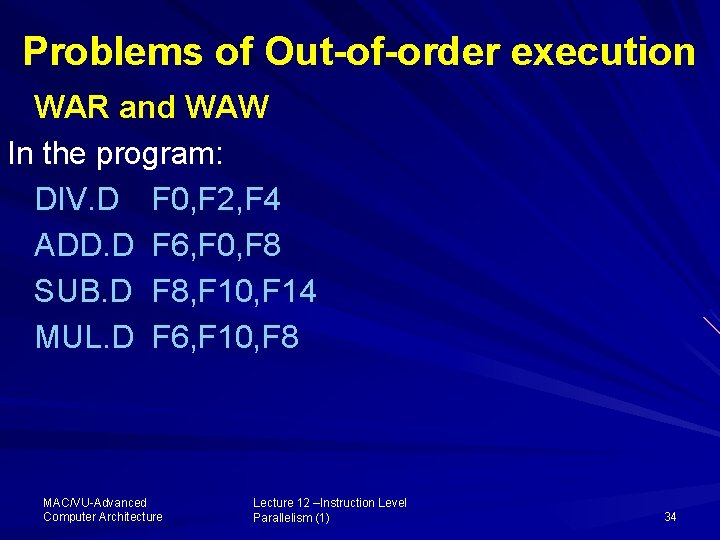 Problems of Out-of-order execution

WAR and WAW

In the program:

DIV.D F0,F2,F4

ADD.D F6,F0,F8

SUB.D F8,F10,F14

MUL.D F6,F10,F8

MAC/VU-Advanced Computer Architecture

Lecture 12 –Instruction Level Parallelism (1)

34